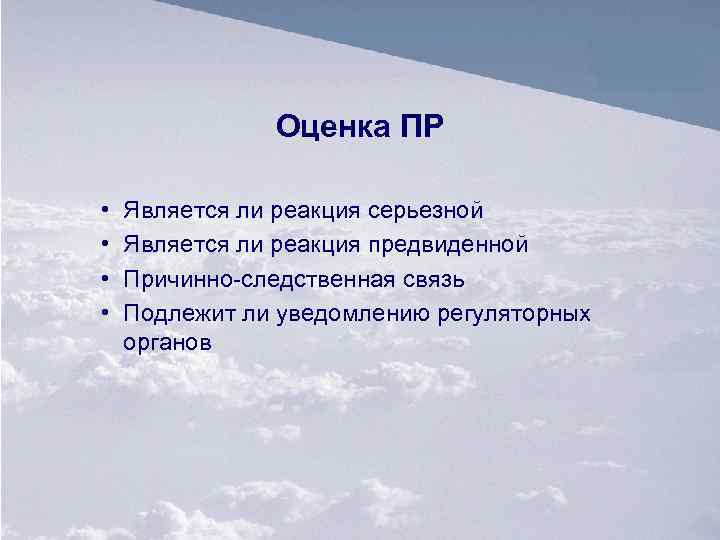 Оценка ПР

• Является ли реакция серьезной
• Является ли реакция предвиденной
• Причинно-следственная связь
• Подлежит ли уведомлению регуляторных органов